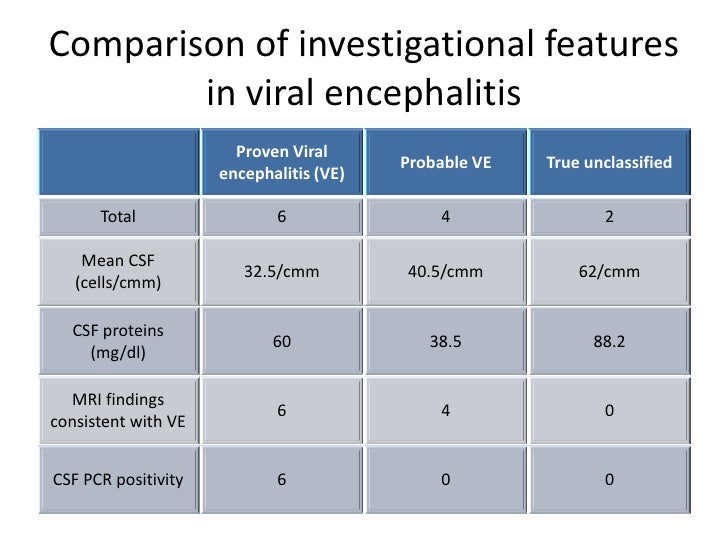 Comparison of investigational features in viral encephalitis

| | Proven Viral encephalitis (VE) | Probable VE | True unclassified |
|---|---|---|---|
| Total | 6 | 4 | 2 |
| Mean CSF (cells/cmm) | 32.5/cmm | 40.5/cmm | 62/cmm |
| CSF proteins (mg/dl) | 60 | 38.5 | 88.2 |
| MRI findings consistent with VE | 6 | 4 | 0 |
| CSF PCR positivity | 6 | 0 | 0 |